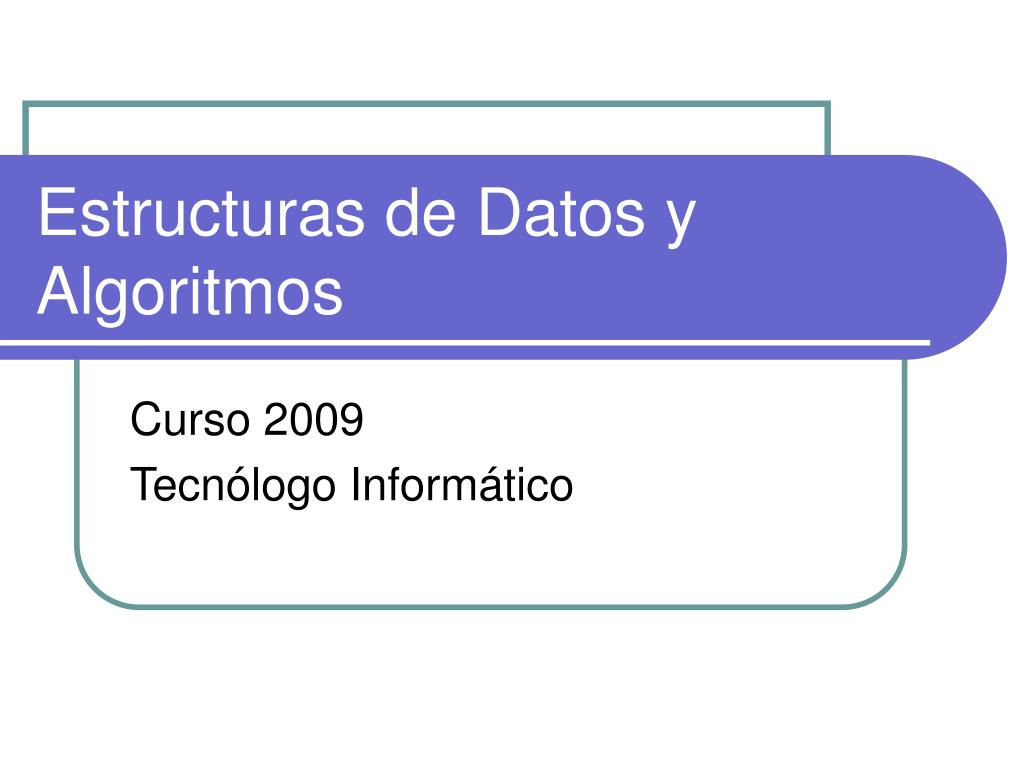 Estructuras de Datos y Algoritmos

Curso 2009
Tecnólogo Informático